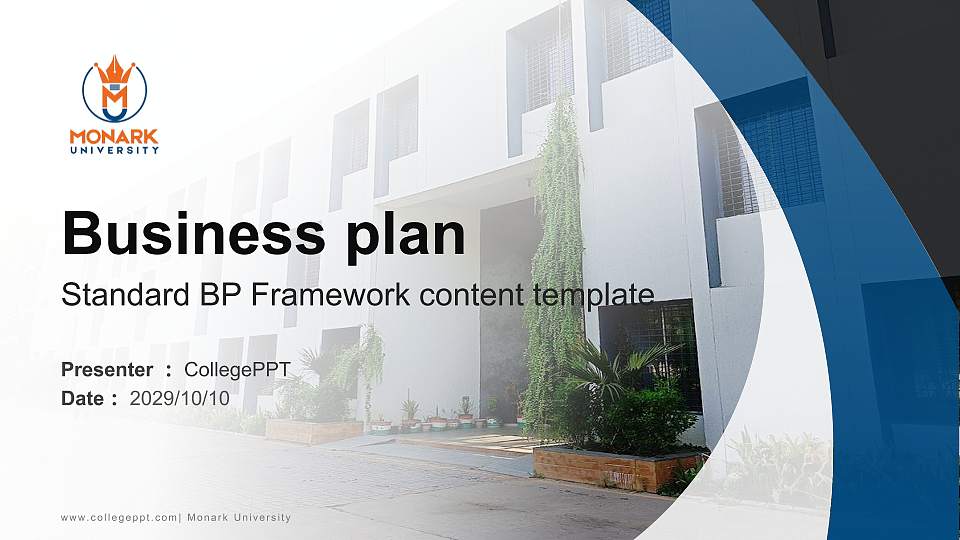 MONARK UNIVERSITY

Business plan

Standard BP Framework content template

Presenter : CollegePPT
Date : 2029/10/10

www.collegeppt.com| Monark University